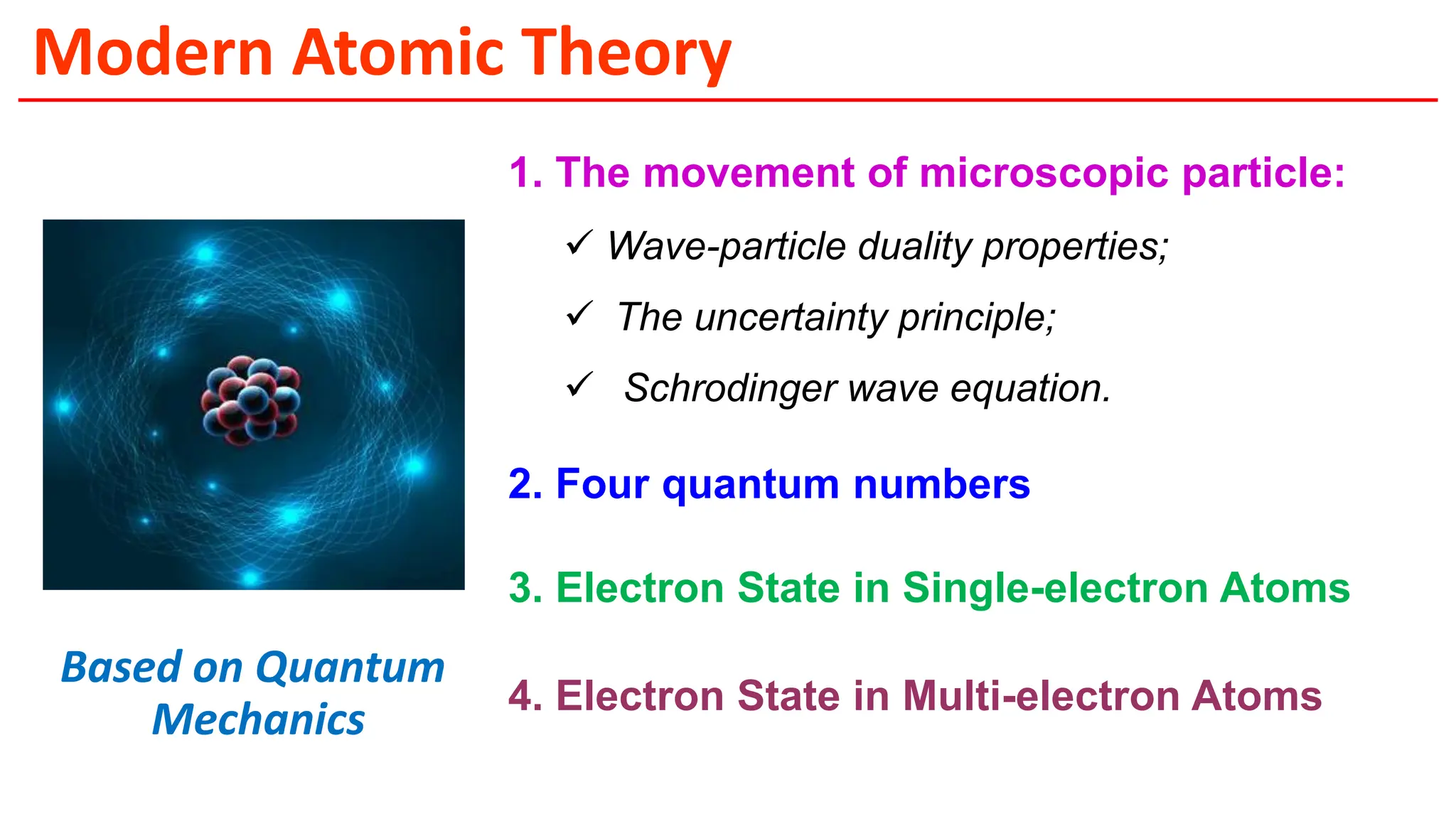 Modern Atomic Theory

Based on Quantum Mechanics

1. The movement of microscopic particle:

✓ Wave-particle duality properties;

✓ The uncertainty principle;

✓ Schrodinger wave equation.

2. Four quantum numbers

3. Electron State in Single-electron Atoms

4. Electron State in Multi-electron Atoms